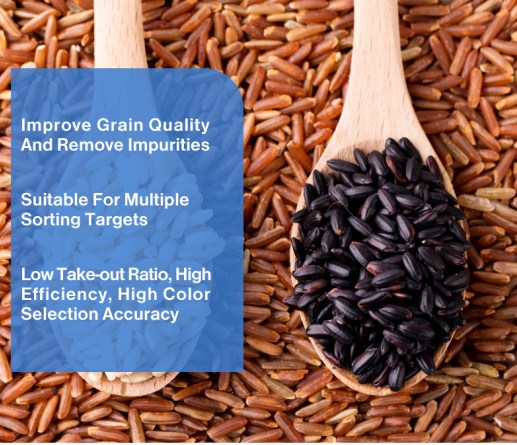 Improve Grain Quality And Remove Impurities

Suitable For Multiple Sorting Targets

Low Take-out Ratio, High Efficiency, High Color Selection Accuracy